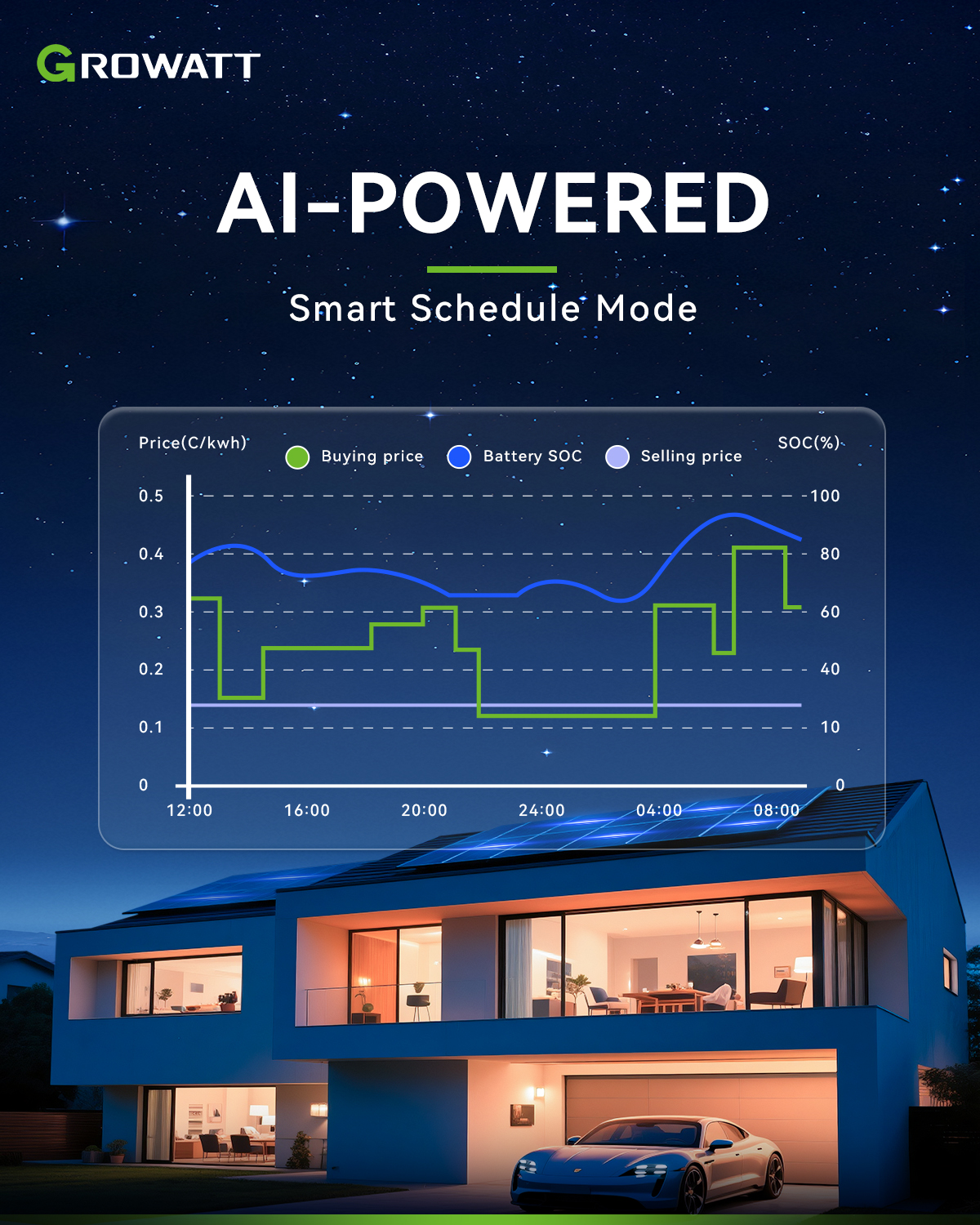 GROWATT

AI-POWERED

Smart Schedule Mode

Price(C/kwh)
Buying price
Battery SOC
Selling price
SOC(%)

0.5
0.4
0.3
0.2
0.1
0

100
80
60
40
10
0

12:00
16:00
20:00
24:00
04:00
08:00